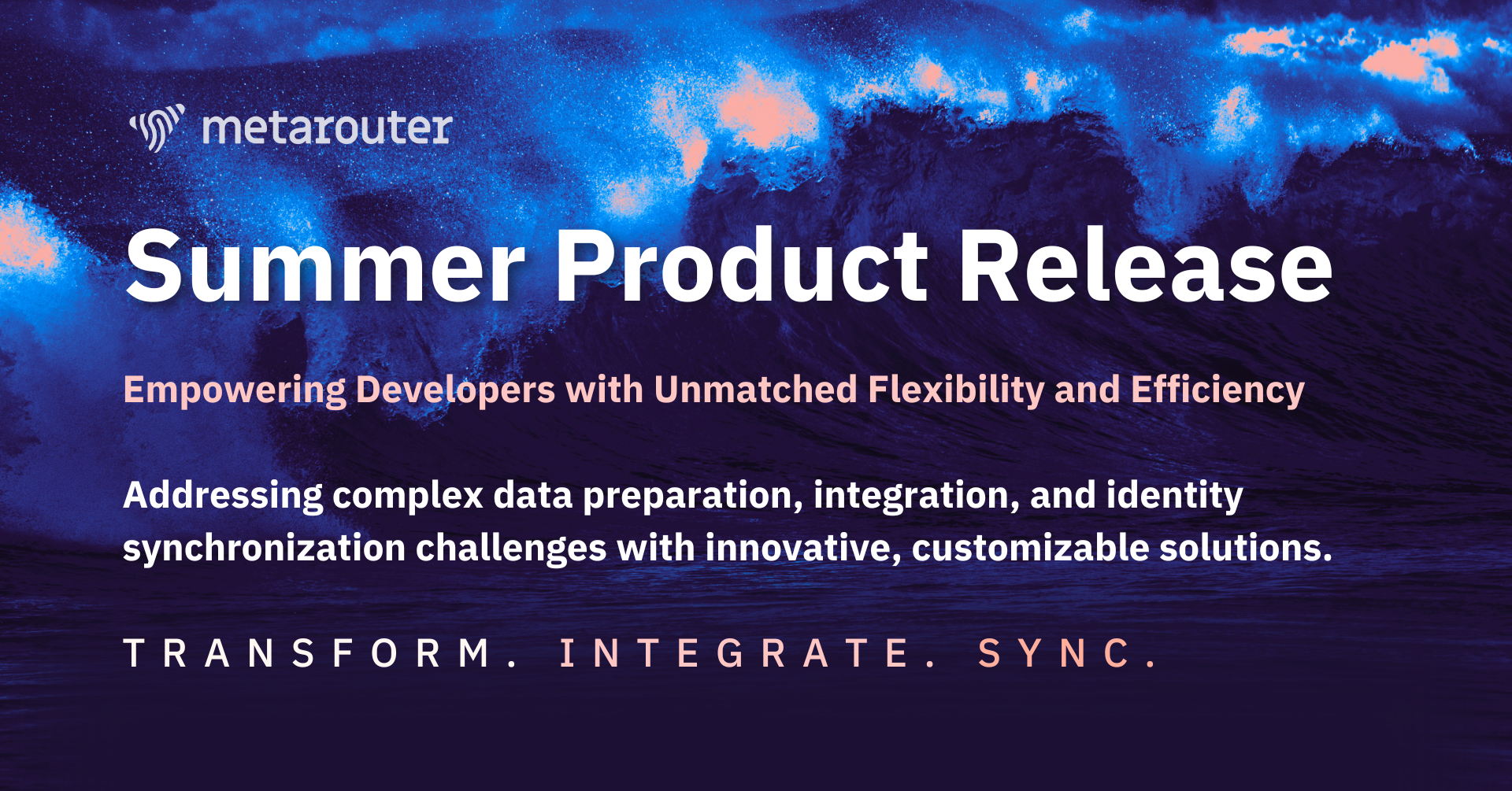 metarouter

Summer Product Release

Empowering Developers with Unmatched Flexibility and Efficiency

Addressing complex data preparation, integration, and identity synchronization challenges with innovative, customizable solutions.

TRANSFORM. INTEGRATE. SYNC.